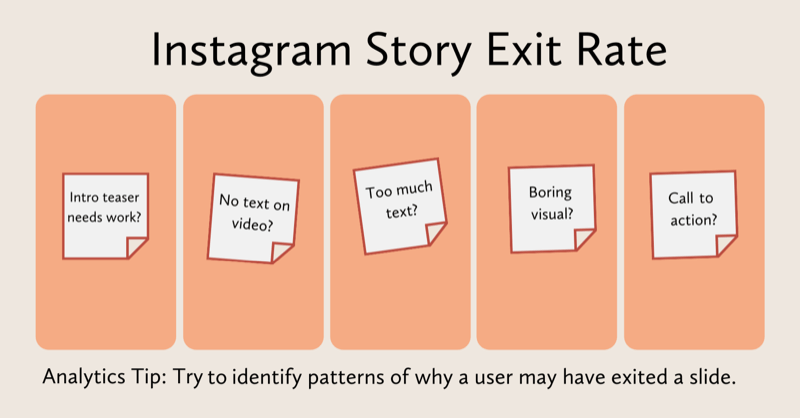 Instagram Story Exit Rate

Intro teaser needs work?

No text on video?

Too much text?

Boring visual?

Call to action?

Analytics Tip: Try to identify patterns of why a user may have exited a slide.